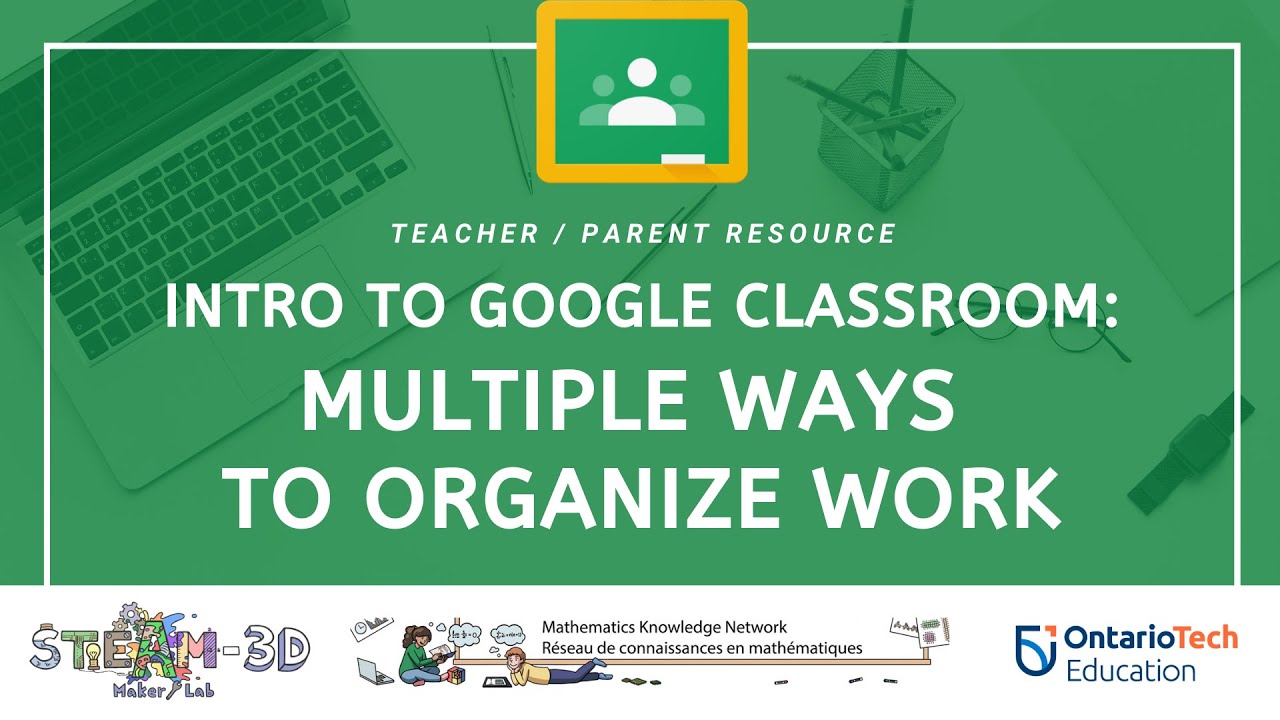 TEACHER / PARENT RESOURCE

INTRO TO GOOGLE CLASSROOM:

MULTIPLE WAYS TO ORGANIZE WORK

STEAM-3D Maker Lab

Mathematics Knowledge Network
Réseau de connaissances en mathématiques

OntarioTech Education